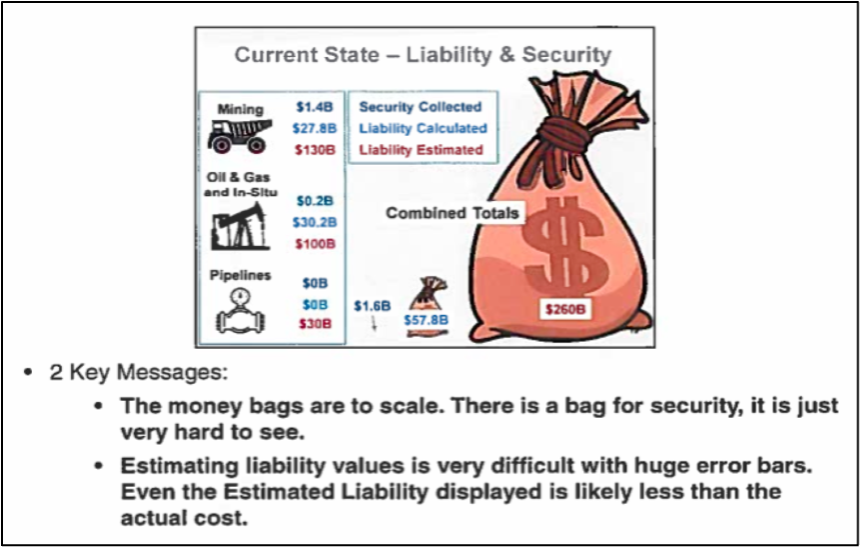 Current State – Liability & Security

Mining $1.4B $27.8B $130B

Oil & Gas and In-Situ $0.2B $30.2B $100B

Pipelines $0B $0B $30B

Security Collected
Liability Calculated
Liability Estimated

Combined Totals

$1.6B $57.8B $260B

• 2 Key Messages:
 • The money bags are to scale. There is a bag for security, it is just very hard to see.
 • Estimating liability values is very difficult with huge error bars. Even the Estimated Liability displayed is likely less than the actual cost.